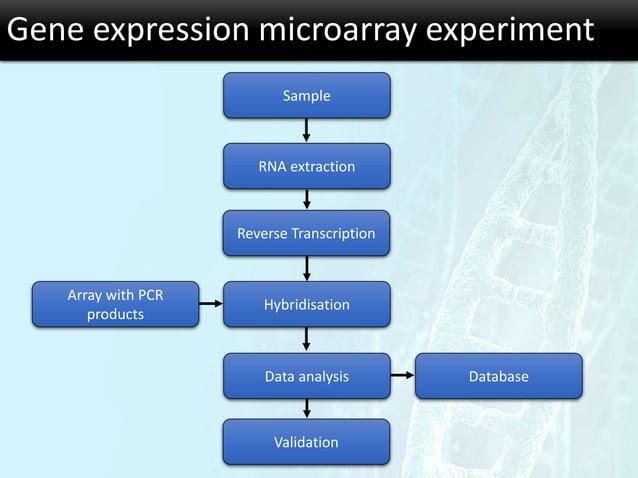 Gene expression microarray experiment

Sample

RNA extraction

Reverse Transcription

Array with PCR products

Hybridisation

Data analysis

Database

Validation